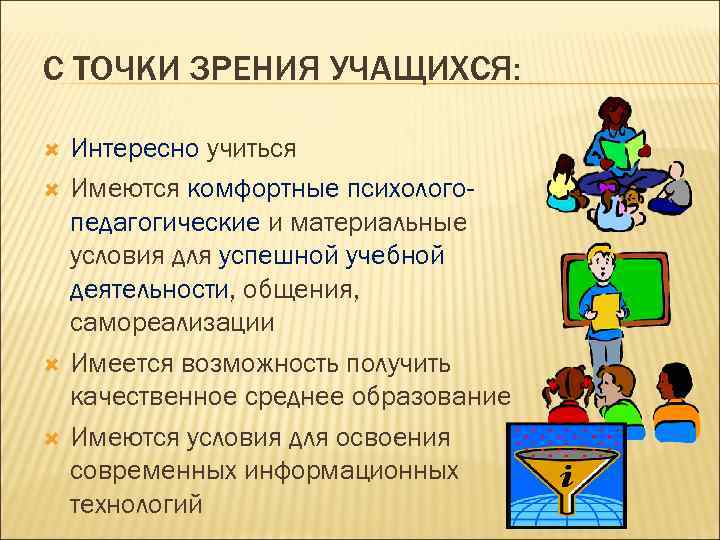 С ТОЧКИ ЗРЕНИЯ УЧАЩИХСЯ:

Интересно учиться

Имеются комфортные психолого-педагогические и материальные условия для успешной учебной деятельности, общения, самореализации

Имеется возможность получить качественное среднее образование

Имеются условия для освоения современных информационных технологий

i